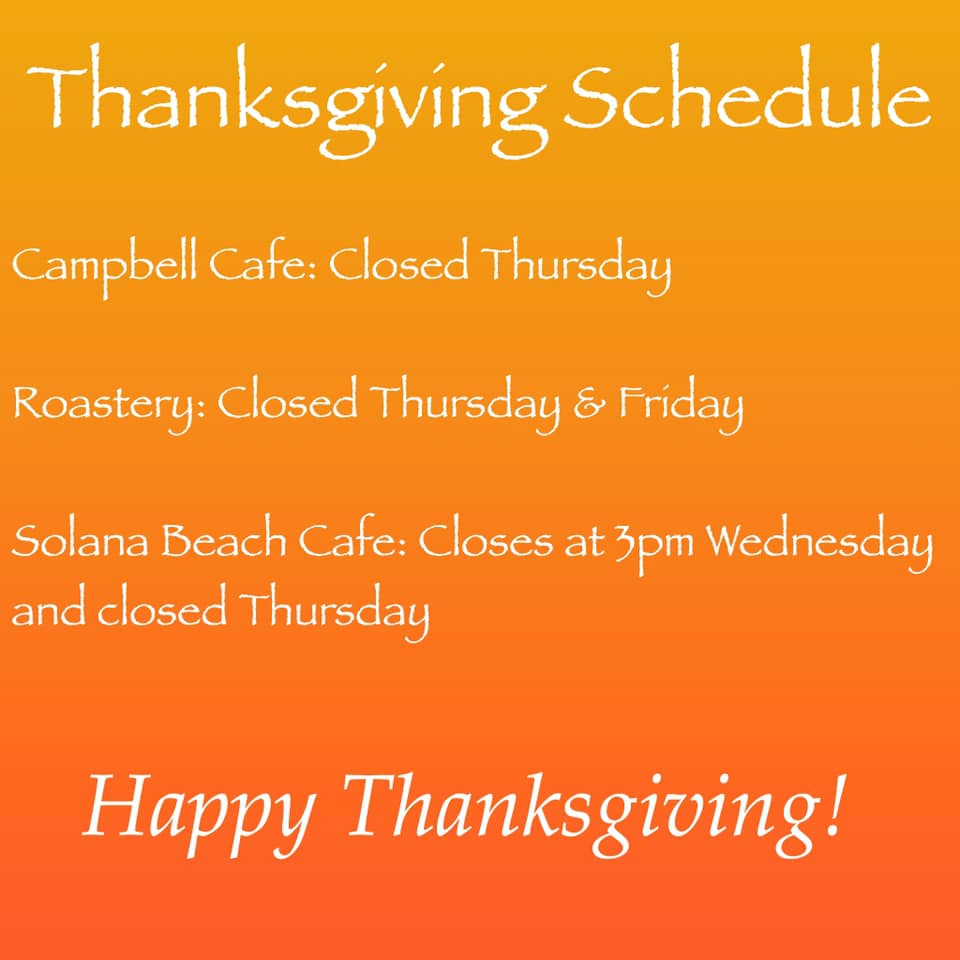 Thanksgiving Schedule

Campbell Cafe: Closed Thursday

Roastery: Closed Thursday & Friday

Solana Beach Cafe: Closes at 3pm Wednesday and closed Thursday

Happy Thanksgiving!